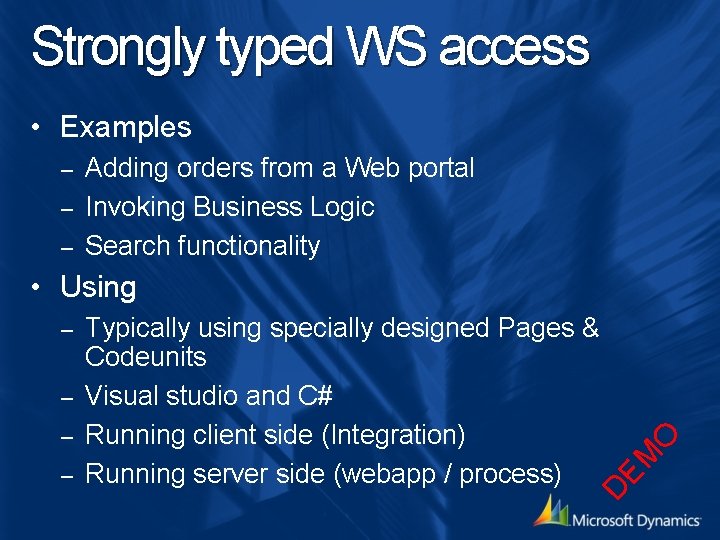 Strongly typed WS access

• Examples
– Adding orders from a Web portal
– Invoking Business Logic
– Search functionality

• Using
– Typically using specially designed Pages & Codeunits
– Visual studio and C#
– Running client side (Integration)
– Running server side (webapp / process)

DEMO

Microsoft Dynamics